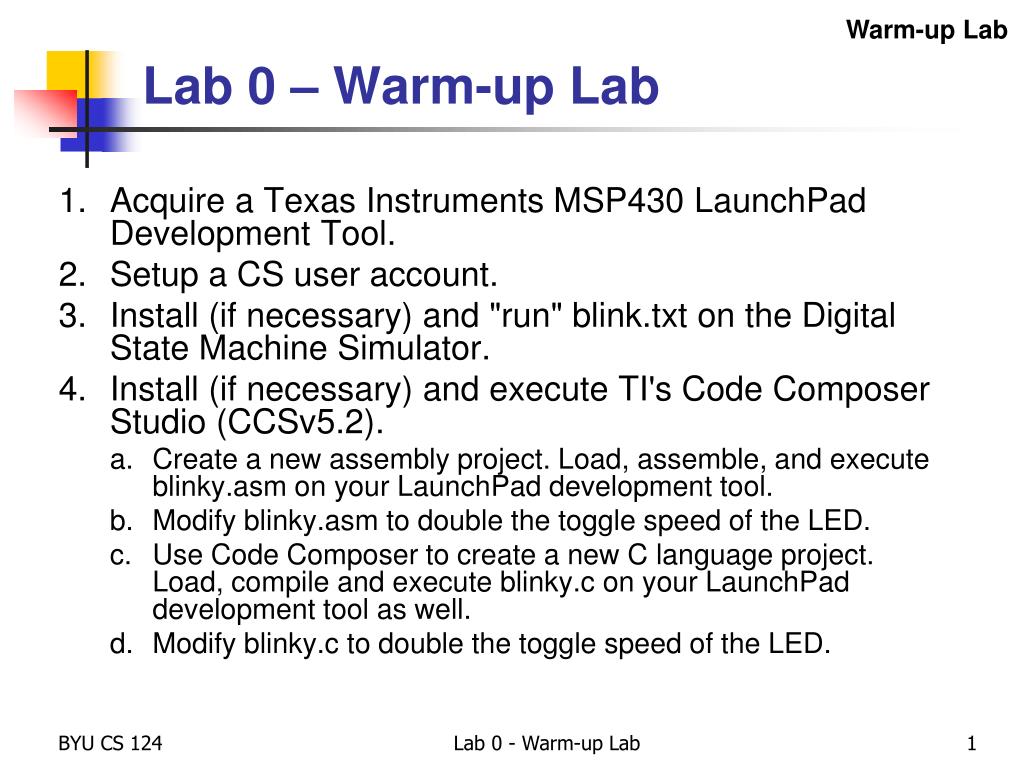 Warm-up Lab

Lab 0 – Warm-up Lab

1. Acquire a Texas Instruments MSP430 LaunchPad Development Tool.
2. Setup a CS user account.
3. Install (if necessary) and "run" blink.txt on the Digital State Machine Simulator.
4. Install (if necessary) and execute TI's Code Composer Studio (CCSv5.2).
a. Create a new assembly project. Load, assemble, and execute blinky.asm on your LaunchPad development tool.
b. Modify blinky.asm to double the toggle speed of the LED.
c. Use Code Composer to create a new C language project. Load, compile and execute blinky.c on your LaunchPad development tool as well.
d. Modify blinky.c to double the toggle speed of the LED.

BYU CS 124

Lab 0 - Warm-up Lab

1